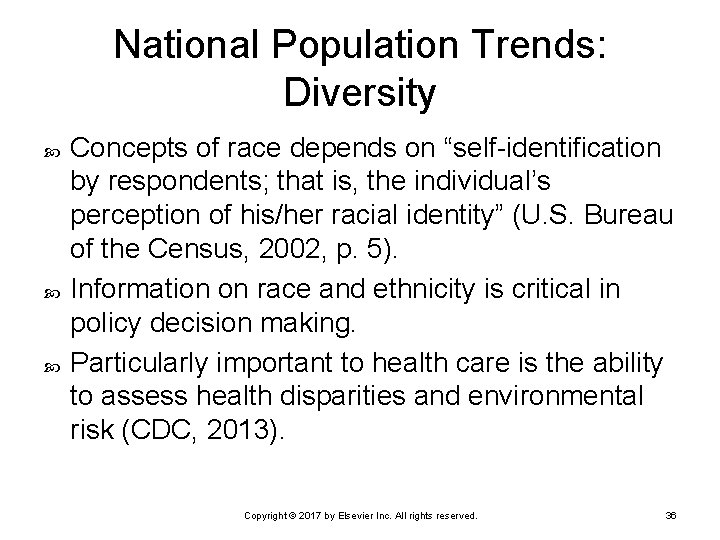 National Population Trends: Diversity

Concepts of race depends on “self-identification by respondents; that is, the individual’s perception of his/her racial identity” (U.S. Bureau of the Census, 2002, p. 5).

Information on race and ethnicity is critical in policy decision making.

Particularly important to health care is the ability to assess health disparities and environmental risk (CDC, 2013).

Copyright © 2017 by Elsevier Inc. All rights reserved.

36